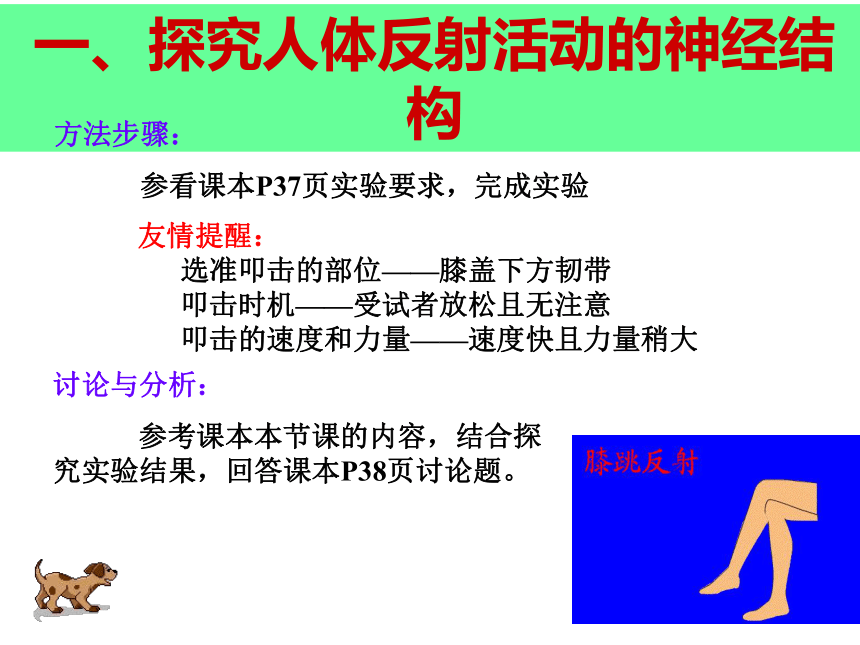 一、探究人体反射活动的神经结构

方法步骤：

参看课本P37页实验要求，完成实验

友情提醒：
选准叩击的部位——膝盖下方韧带
叩击时机——受试者放松且无注意
叩击的速度和力量——速度快且力量稍大

讨论与分析：

参考课本本节课的内容，结合探究实验结果，回答课本P38页讨论题。

膝跳反射